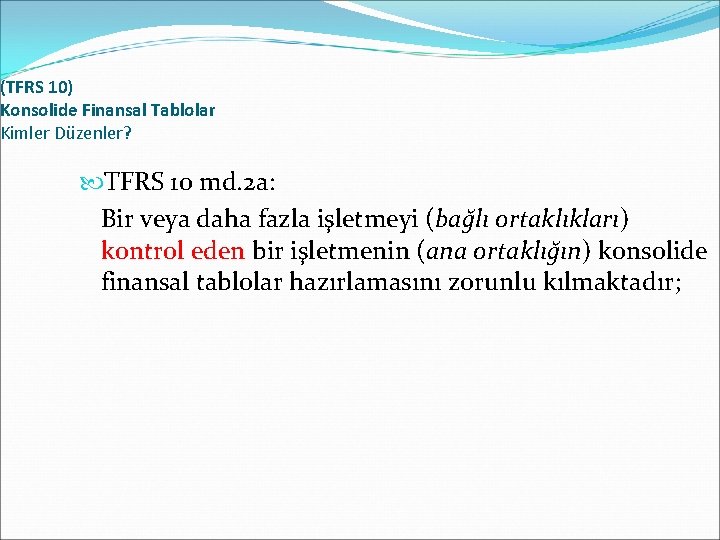 (TFRS 10)
Konsolide Finansal Tablolar
Kimler Düzenler?

TFRS 10 md.2a:

Bir veya daha fazla işletmeyi (bağlı ortaklıkları) kontrol eden bir işletmenin (ana ortaklığın) konsolide finansal tablolar hazırlamasını zorunlu kılmaktadır;